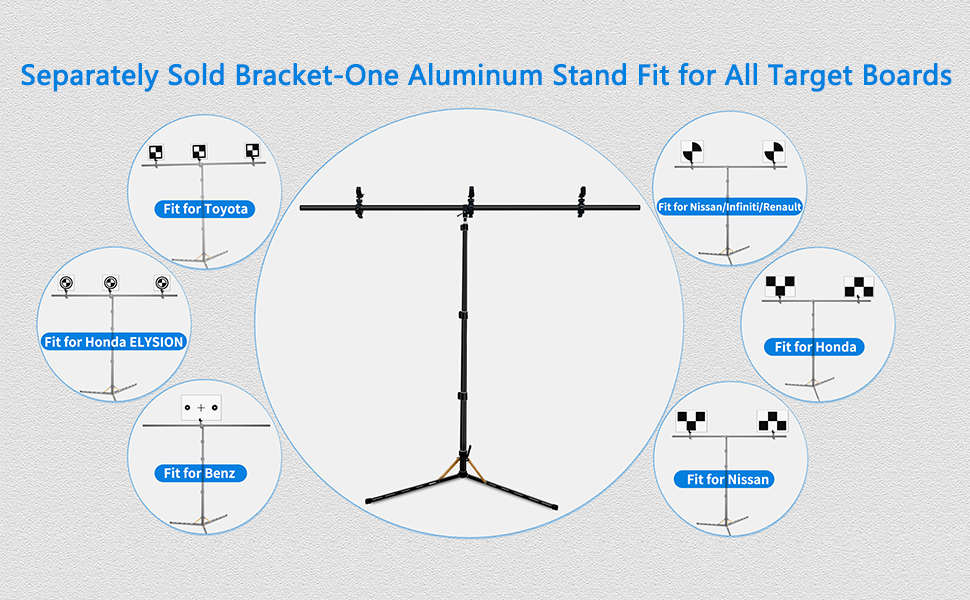 Separately Sold Bracket-One Aluminum Stand Fit for All Target Boards

Fit for Toyota

Fit for Honda ELYSION

Fit for Benz

Fit for Nissan/Infiniti/Renault

Fit for Honda

Fit for Nissan